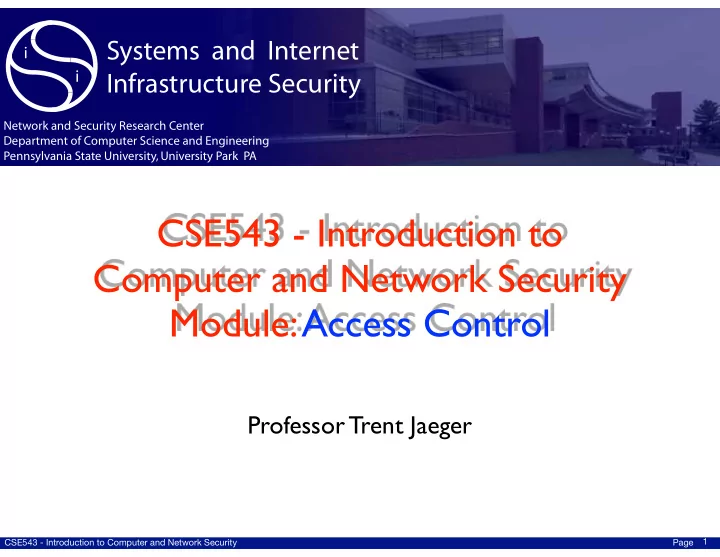 Systems and Internet Infrastructure Security

Network and Security Research Center
Department of Computer Science and Engineering
Pennsylvania State University, University Park PA

CSE543 - Introduction to Computer and Network Security
Module: Access Control

Professor Trent Jaeger

CSE543 - Introduction to Computer and Network Security

Page 1